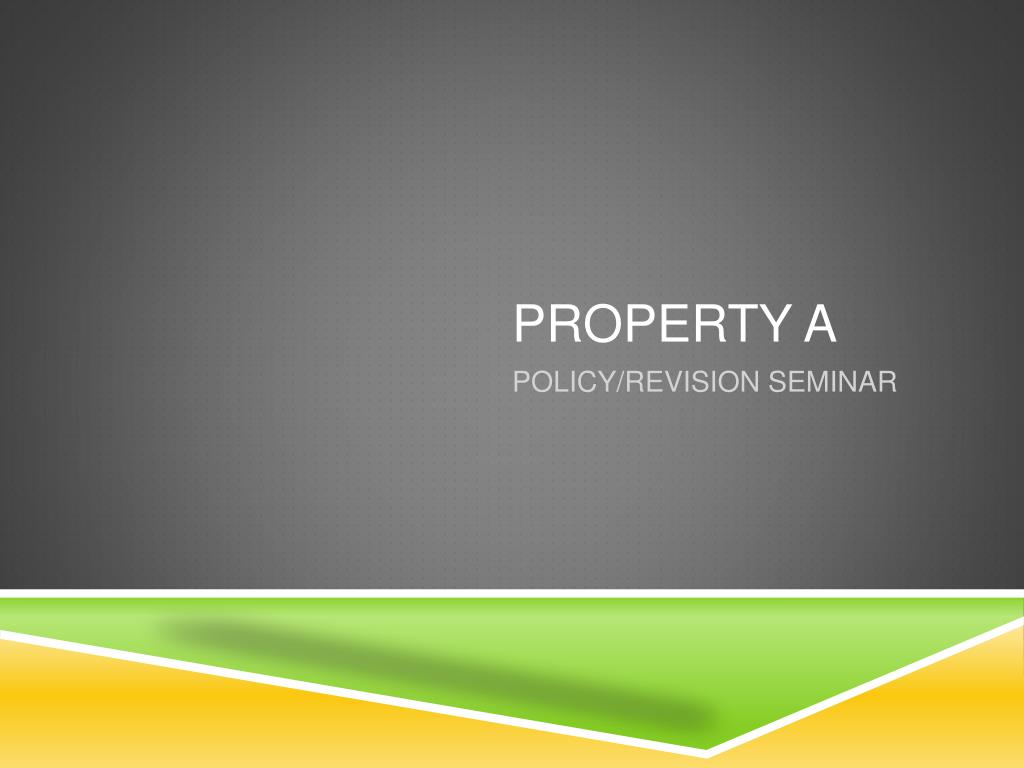 PROPERTY A

POLICY/REVISION SEMINAR